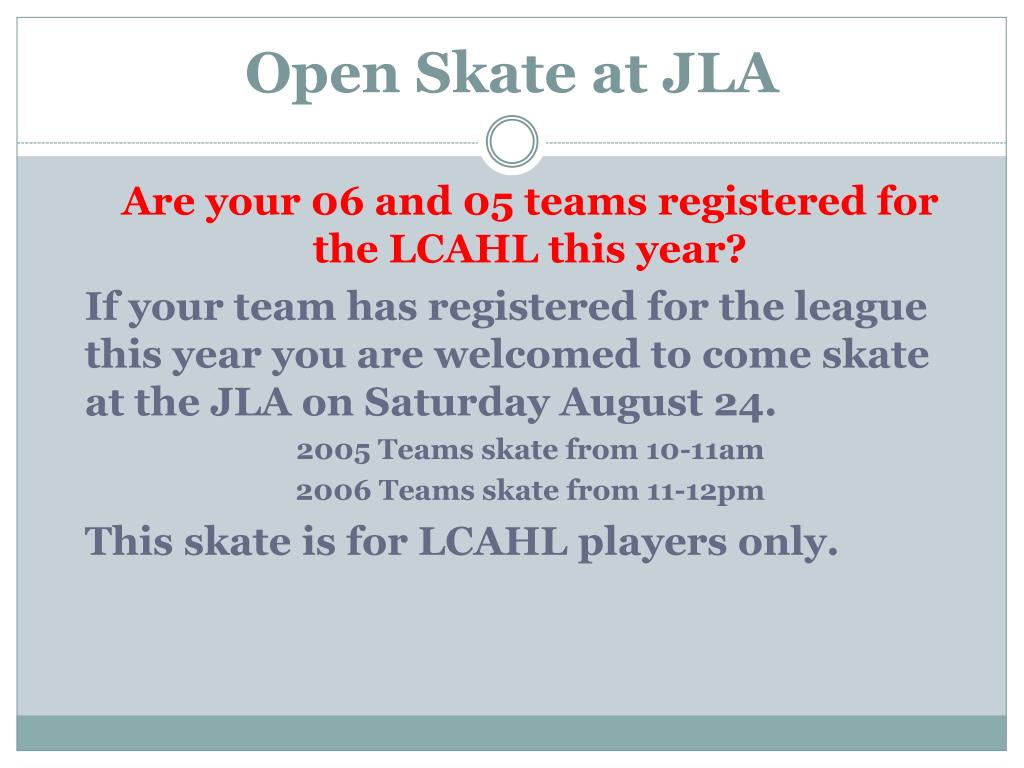 Open Skate at JLA

Are your 06 and 05 teams registered for the LCAHL this year?

If your team has registered for the league this year you are welcomed to come skate at the JLA on Saturday August 24.

2005 Teams skate from 10-11am

2006 Teams skate from 11-12pm

This skate is for LCAHL players only.